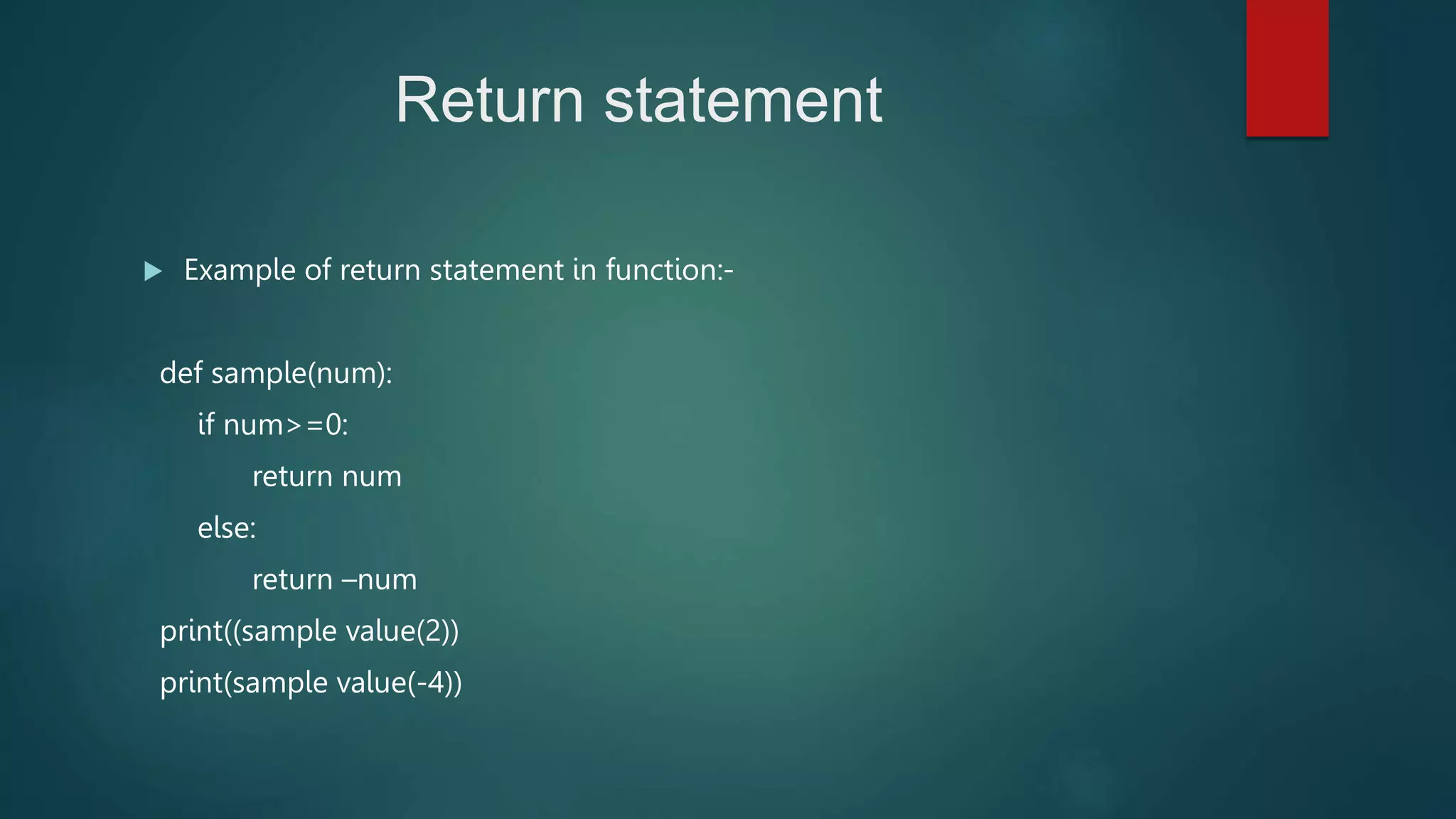 Return statement

Example of return statement in function:-

def sample(num):
    if num>=0:
        return num
    else:
        return –num
print((sample value(2))
print(sample value(-4))